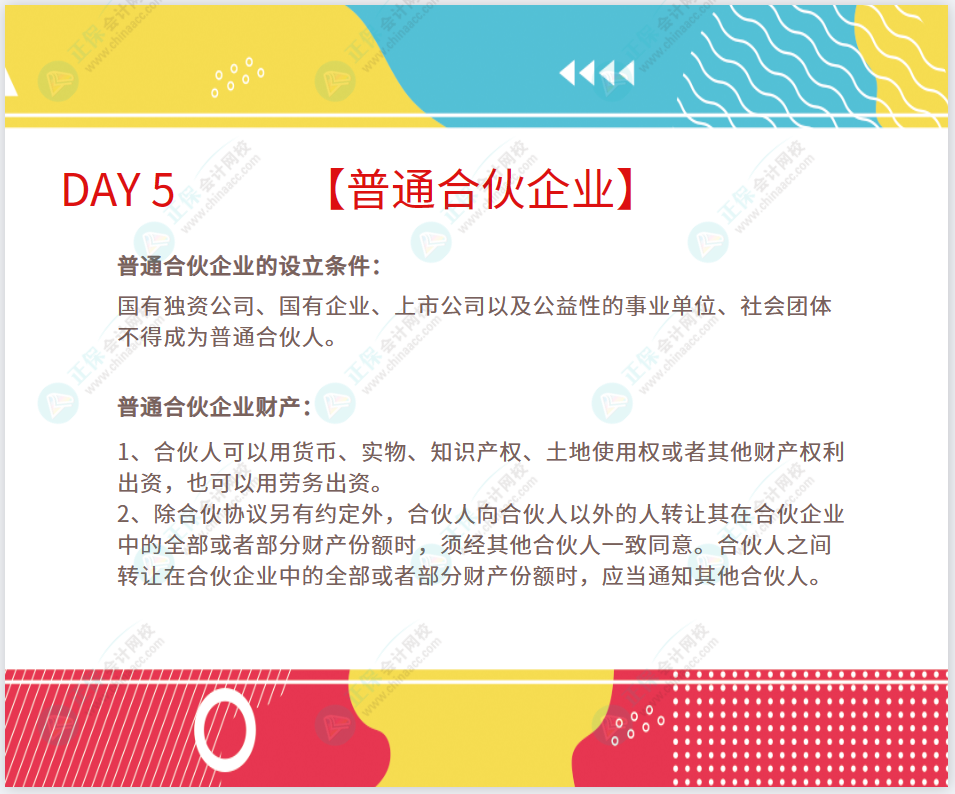 DAY 5 【普通合伙企业】

普通合伙企业的设立条件：

国有独资公司、国有企业、上市公司以及公益性的事业单位、社会团体不得成为普通合伙人。

普通合伙企业财产：

1、合伙人可以用货币、实物、知识产权、土地使用权或者其他财产权利出资，也可以用劳务出资。
2、除合伙协议另有约定外，合伙人向合伙人以外的人转让其在合伙企业中的全部或者部分财产份额时，须经其他合伙人一致同意。合伙人之间转让在合伙企业中的全部或者部分财产份额时，应当通知其他合伙人。

正保会计网校 www.chinaacc.com